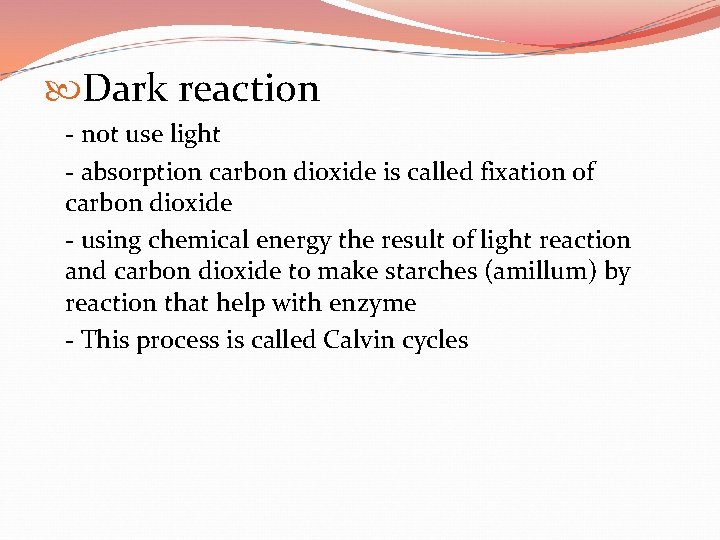 Dark reaction

- not use light

- absorption carbon dioxide is called fixation of carbon dioxide

- using chemical energy the result of light reaction and carbon dioxide to make starches (amillum) by reaction that help with enzyme

- This process is called Calvin cycles